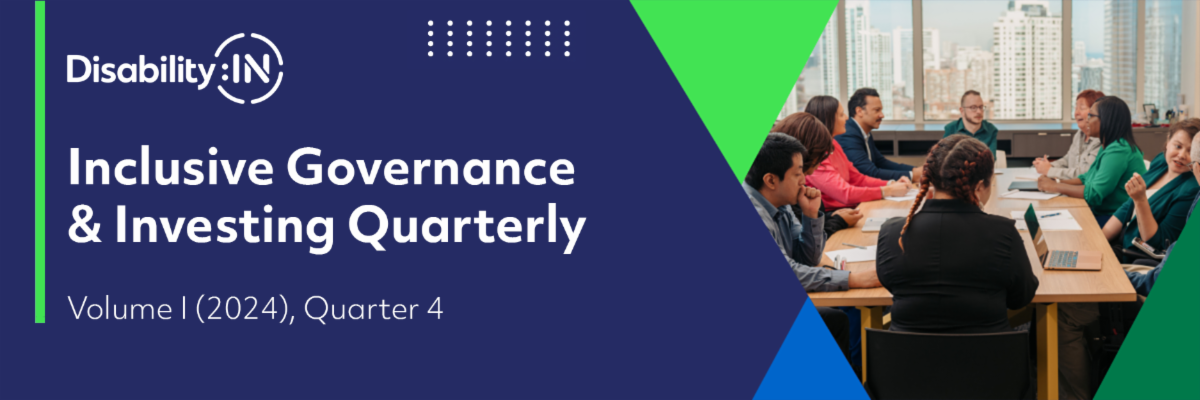 Disability:IN

Inclusive Governance & Investing Quarterly

Volume I (2024), Quarter 4